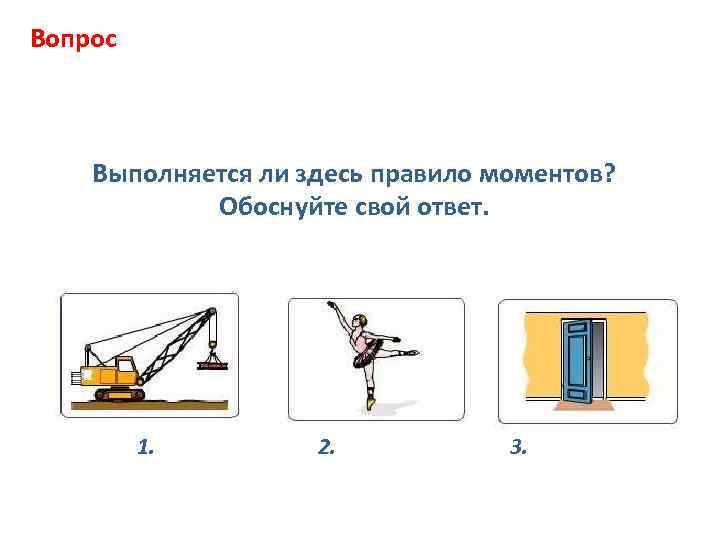 Вопрос

Выполняется ли здесь правило моментов? Обоснуйте свой ответ.

1.

2.

3.